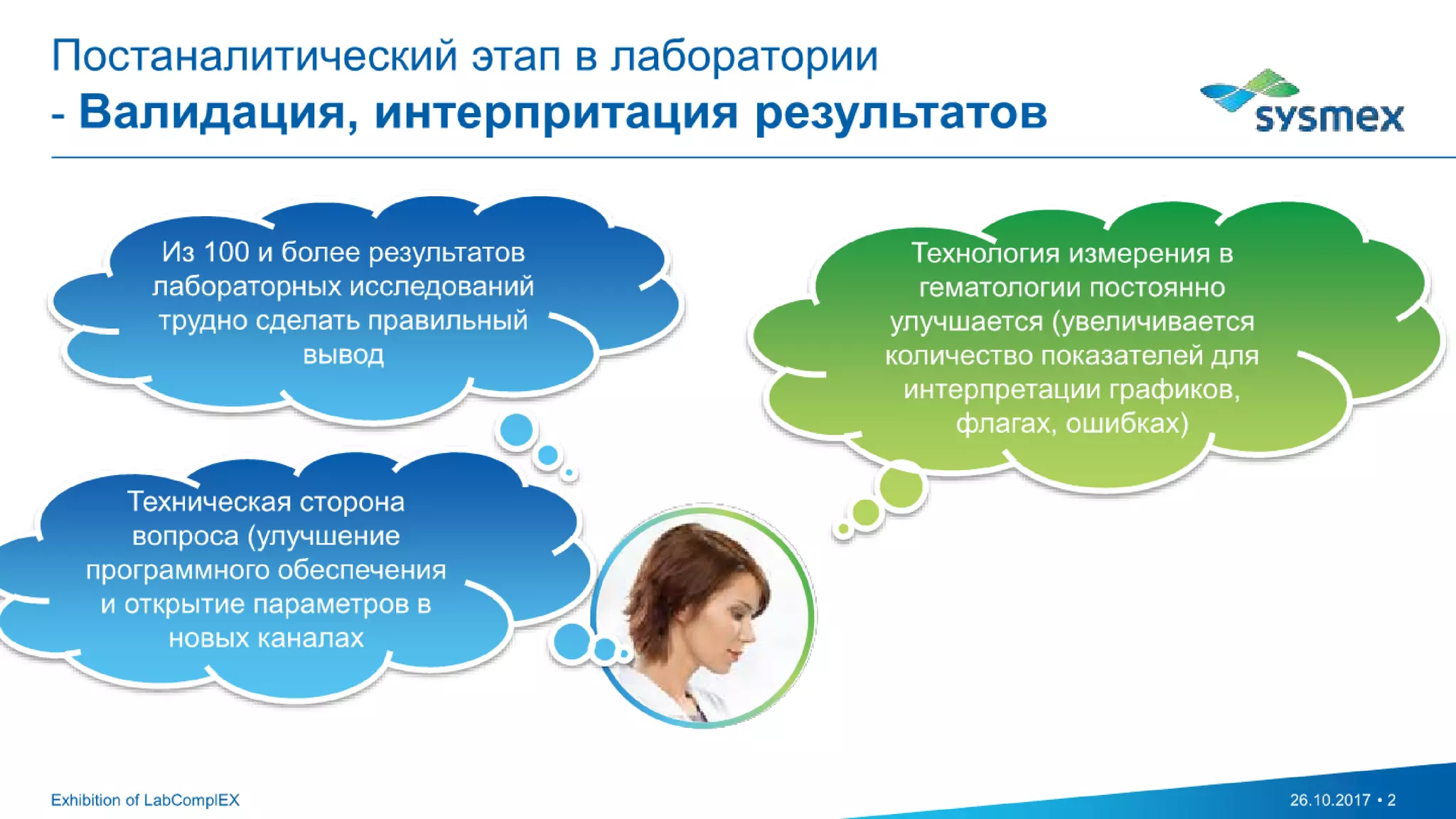 Постаналитический этап в лаборатории
- Валидация, интерпритация результатов

sysmex

Из 100 и более результатов лабораторных исследований трудно сделать правильный вывод

Технология измерения в гематологии постоянно улучшается (увеличивается количество показателей для интерпретации графиков, флагах, ошибках)

Техническая сторона вопроса (улучшение программного обеспечения и открытие параметров в новых каналах

Exhibition of LabComplEX

26.10.2017 • 2